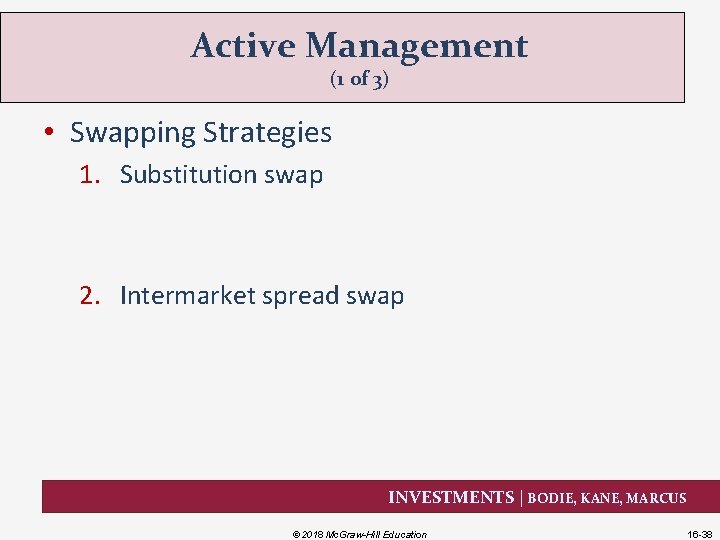 Active Management
(1 of 3)

• Swapping Strategies
1. Substitution swap

2. Intermarket spread swap

INVESTMENTS | BODIE, KANE, MARCUS

© 2018 McGraw-Hill Education

16-38